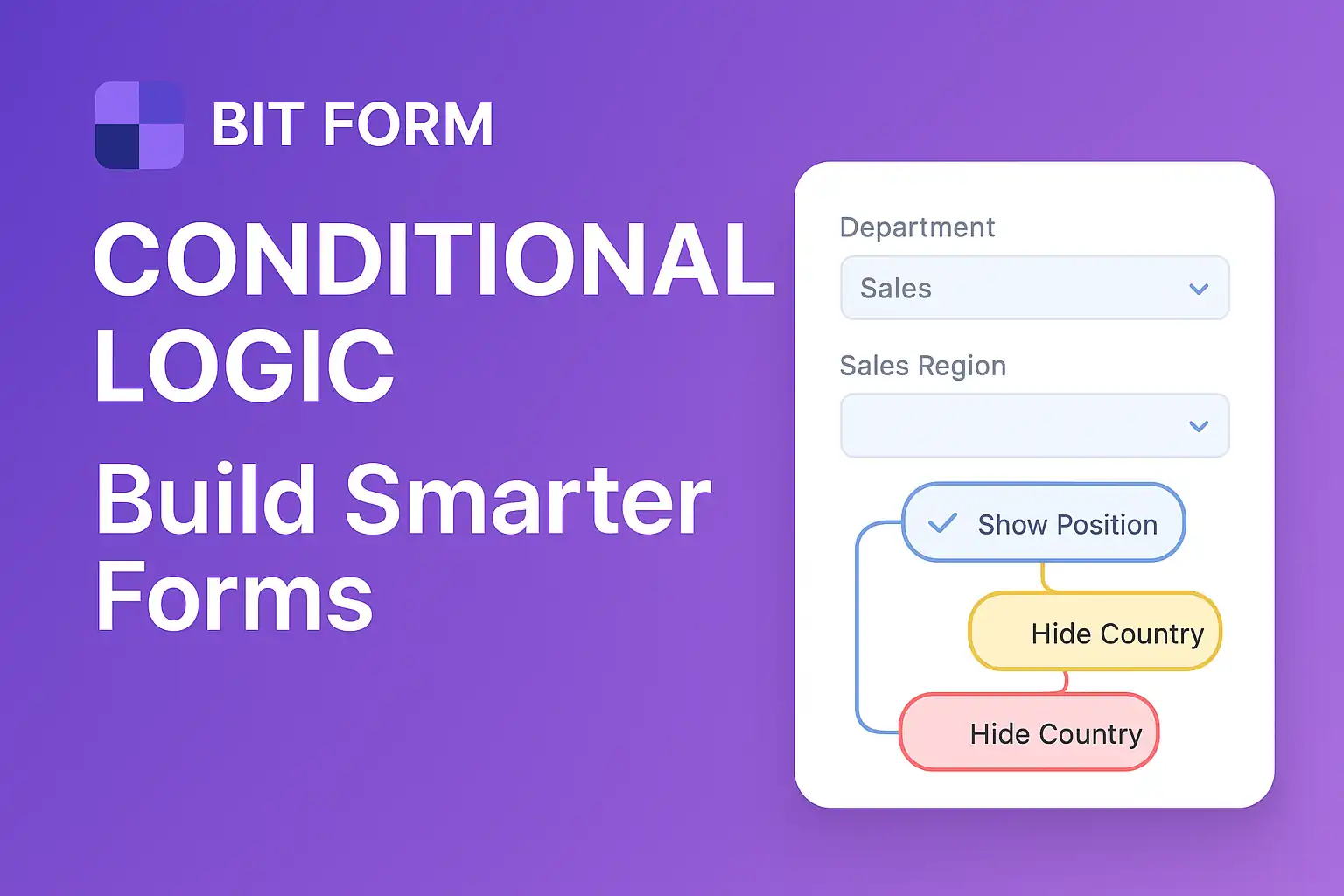 BIT FORM

CONDITIONAL LOGIC

Build Smarter Forms

Department

Sales

Sales Region

Show Position

Hide Country

Hide Country